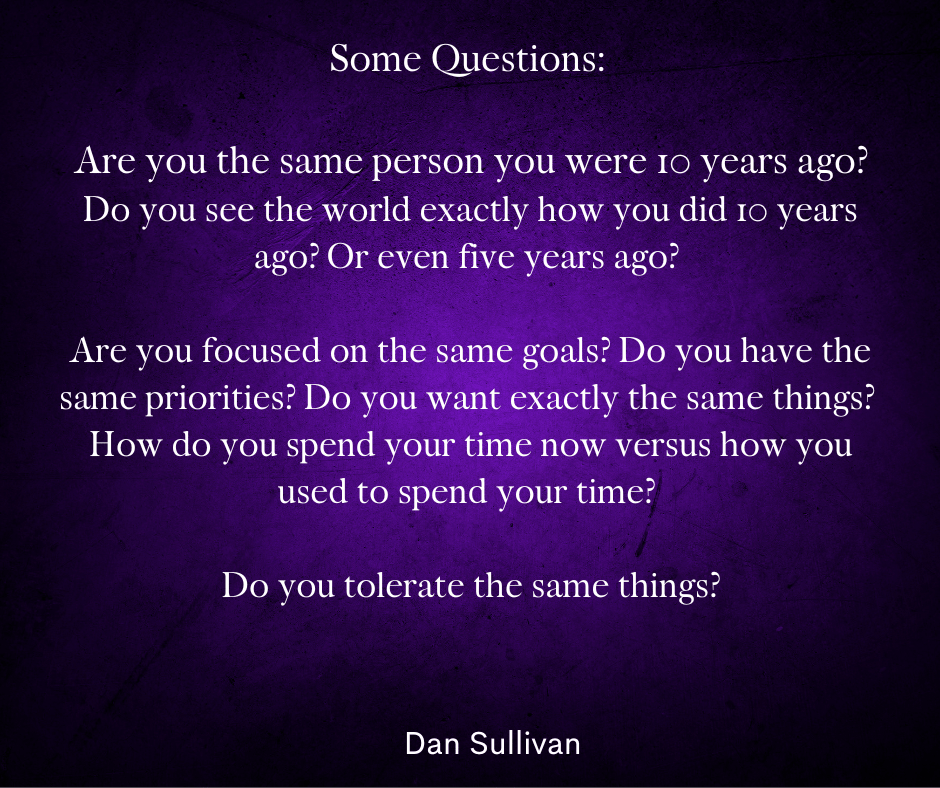 Some Questions:

Are you the same person you were 10 years ago? Do you see the world exactly how you did 10 years ago? Or even five years ago?

Are you focused on the same goals? Do you have the same priorities? Do you want exactly the same things? How do you spend your time now versus how you used to spend your time?

Do you tolerate the same things?

Dan Sullivan